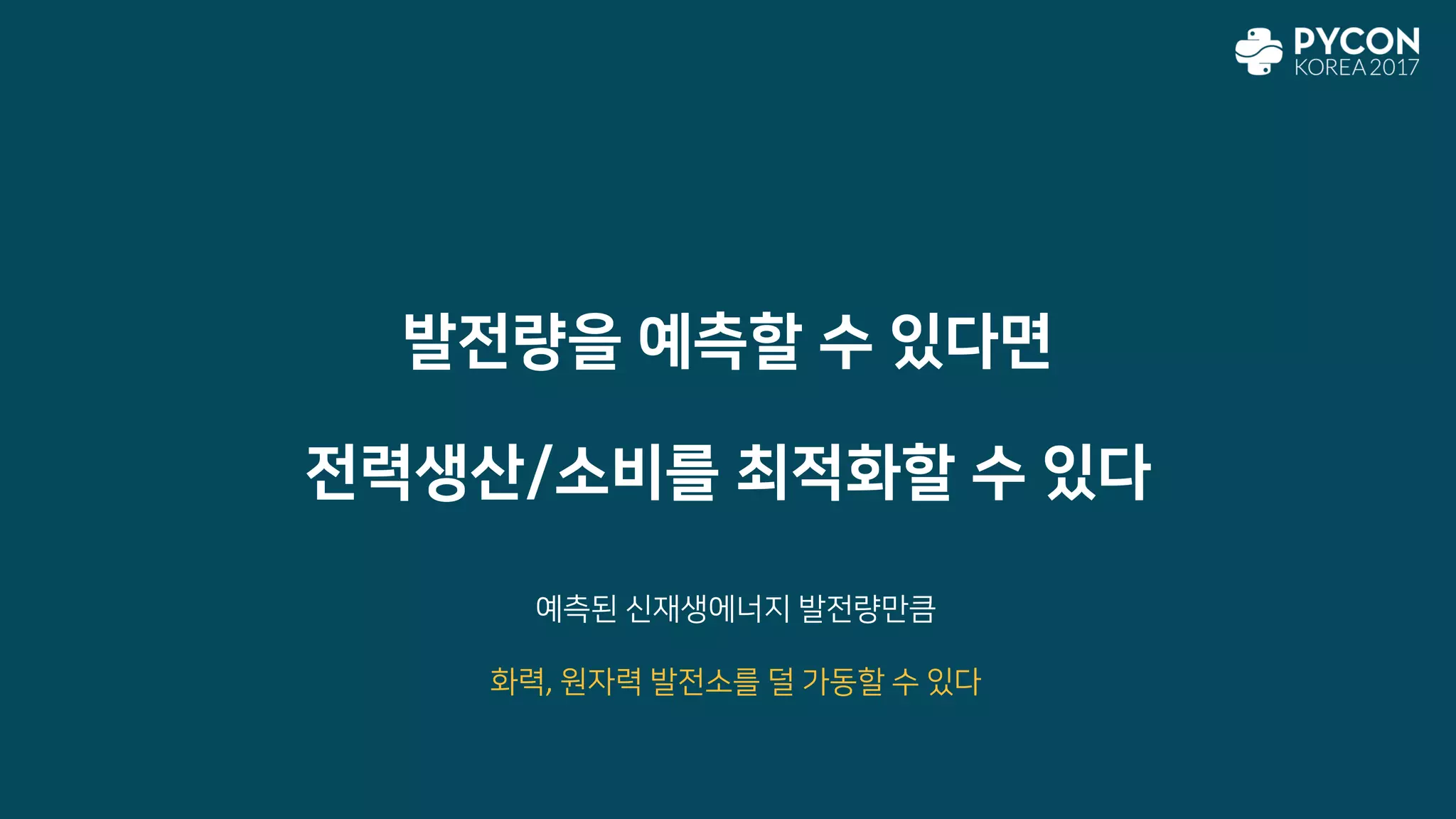 PYCON
KOREA 2017

발전량을 예측할 수 있다면

전력생산/소비를 최적화할 수 있다

예측된 신재생에너지 발전량만큼

화력, 원자력 발전소를 덜 가동할 수 있다